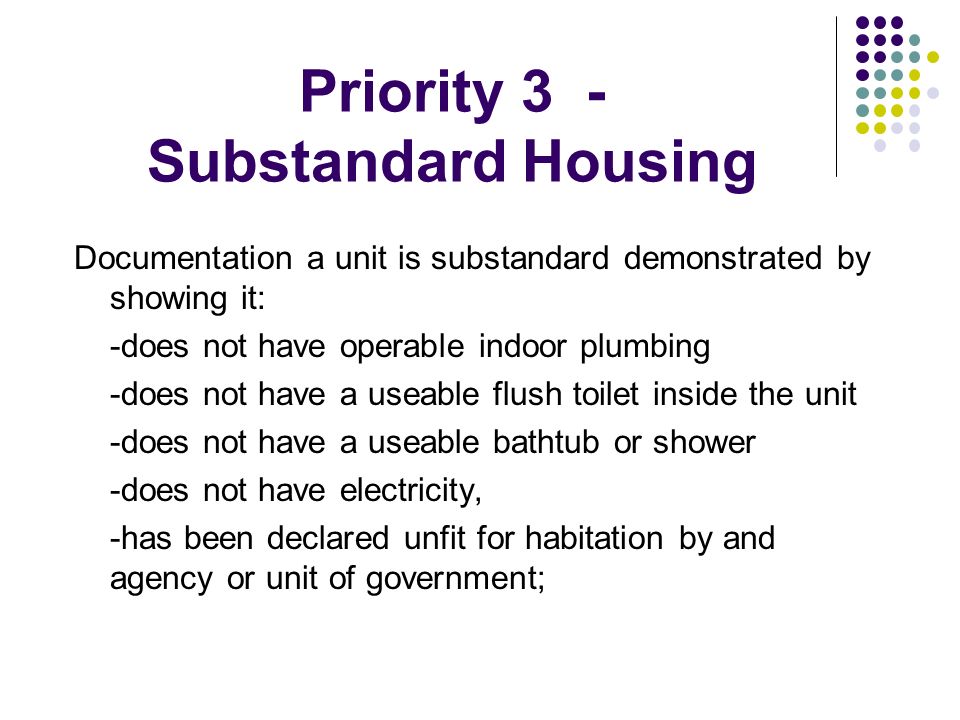 Priority 3 -
Substandard Housing

Documentation a unit is substandard demonstrated by showing it:

-does not have operable indoor plumbing

-does not have a useable flush toilet inside the unit

-does not have a useable bathtub or shower

-does not have electricity,

-has been declared unfit for habitation by and agency or unit of government;